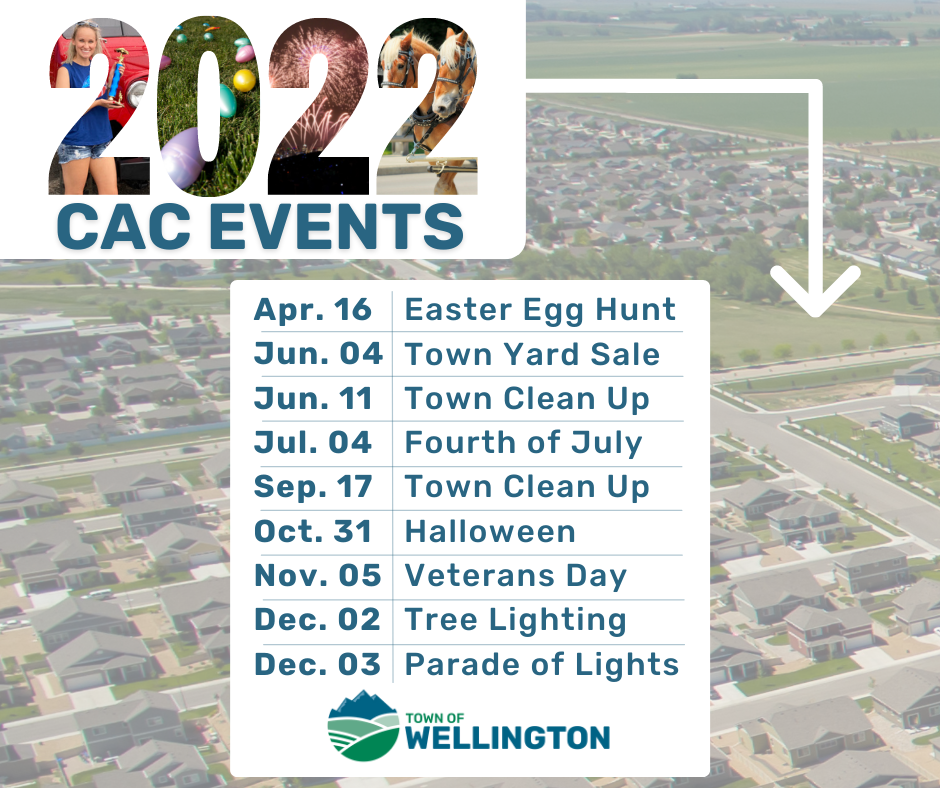 2022
CAC EVENTS

| Apr. 16 | Easter Egg Hunt |
|---|---|
| Jun. 04 | Town Yard Sale |
| Jun. 11 | Town Clean Up |
| Jul. 04 | Fourth of July |
| Sep. 17 | Town Clean Up |
| Oct. 31 | Halloween |
| Nov. 05 | Veterans Day |
| Dec. 02 | Tree Lighting |
| Dec. 03 | Parade of Lights |

TOWN OF
WELLINGTON